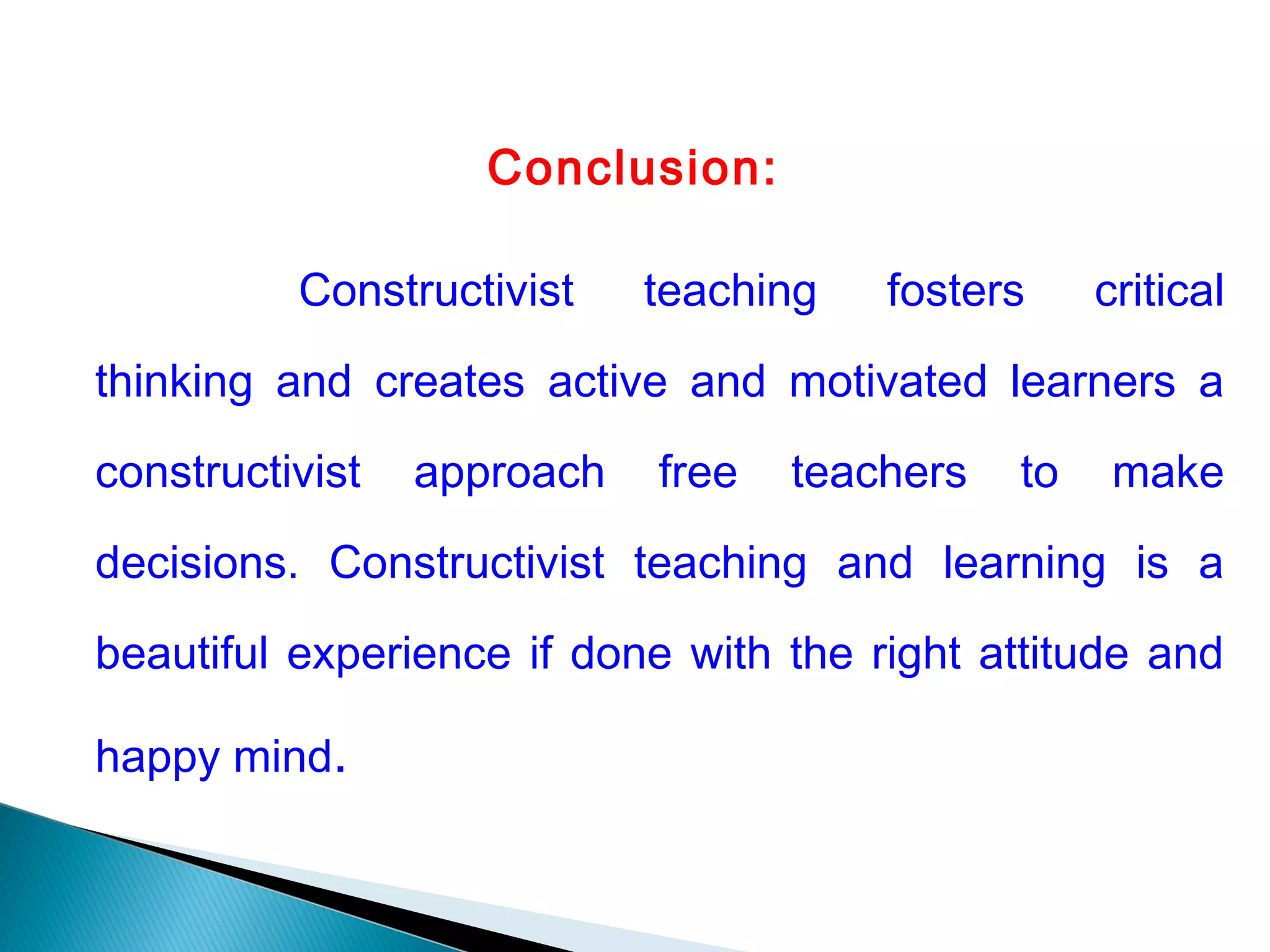 Conclusion:

Constructivist teaching fosters critical thinking and creates active and motivated learners a constructivist approach free teachers to make decisions. Constructivist teaching and learning is a beautiful experience if done with the right attitude and happy mind.